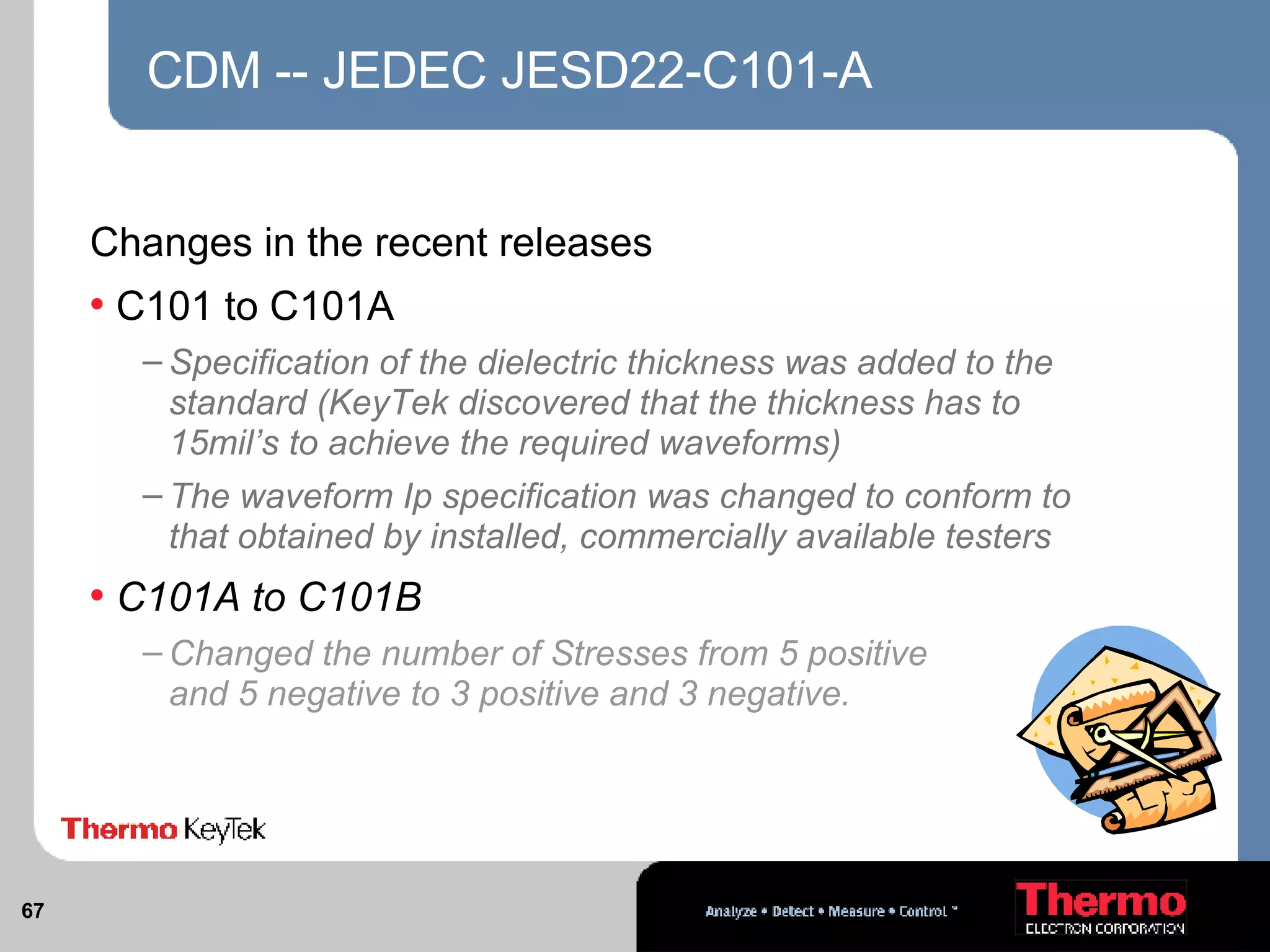 CDM -- JEDEC JESD22-C101-A

Changes in the recent releases

• C101 to C101A

– Specification of the dielectric thickness was added to the standard (KeyTek discovered that the thickness has to 15mil's to achieve the required waveforms)

– The waveform Ip specification was changed to conform to that obtained by installed, commercially available testers

• C101A to C101B

– Changed the number of Stresses from 5 positive and 5 negative to 3 positive and 3 negative.

Thermo KeyTek

67

Analyze • Detect • Measure • Control ™

Thermo
ELECTRON CORPORATION